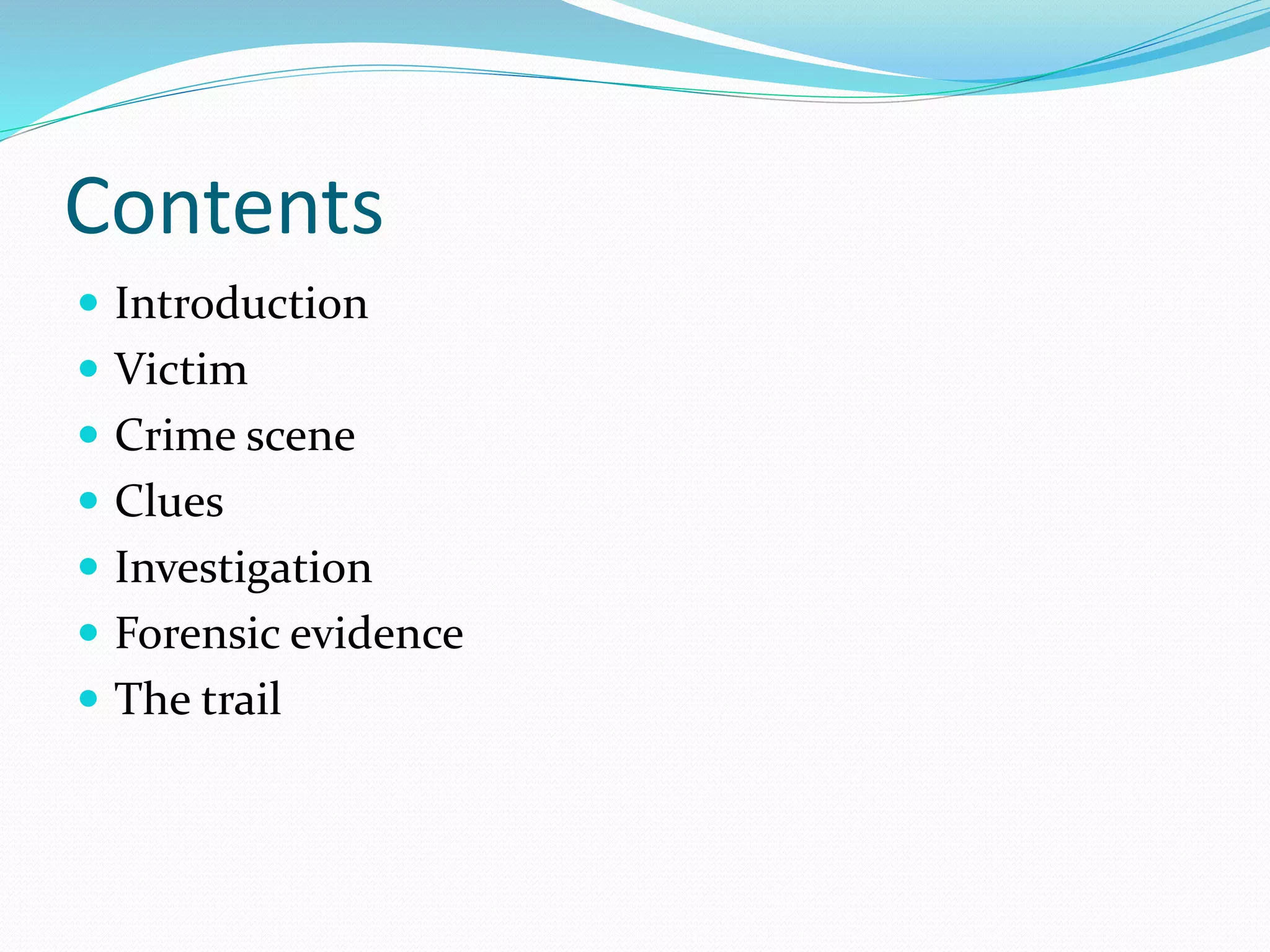 Contents

- Introduction
- Victim
- Crime scene
- Clues
- Investigation
- Forensic evidence
- The trail